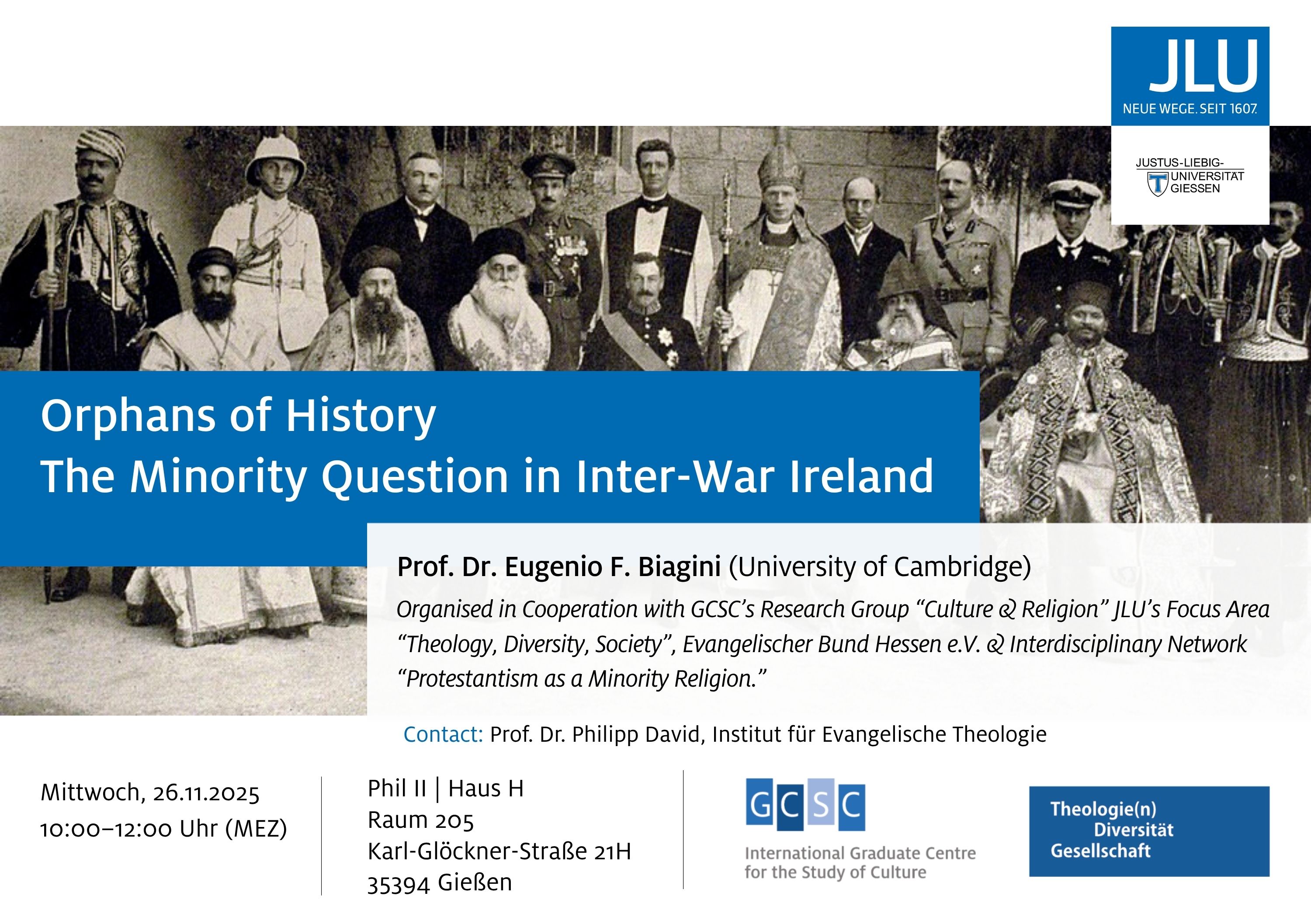 JLU
NEUE WEGE. SEIT 1607.

JUSTUS-LIEBIG-UNIVERSITÄT GIESSEN

Orphans of History
The Minority Question in Inter-War Ireland

Prof. Dr. Eugenio F. Biagini (University of Cambridge)

Organised in Cooperation with GCSC's Research Group "Culture & Religion" JLU's Focus Area "Theology, Diversity, Society", Evangelischer Bund Hessen e.V. & Interdisciplinary Network "Protestantism as a Minority Religion."

Contact: Prof. Dr. Philipp David, Institut für Evangelische Theologie

Mittwoch, 26.11.2025
10:00–12:00 Uhr (MEZ)

Phil II | Haus H
Raum 205
Karl-Glöckner-Straße 21H
35394 Gießen

GCSC
International Graduate Centre for the Study of Culture

Theologie(n)
Diversität
Gesellschaft